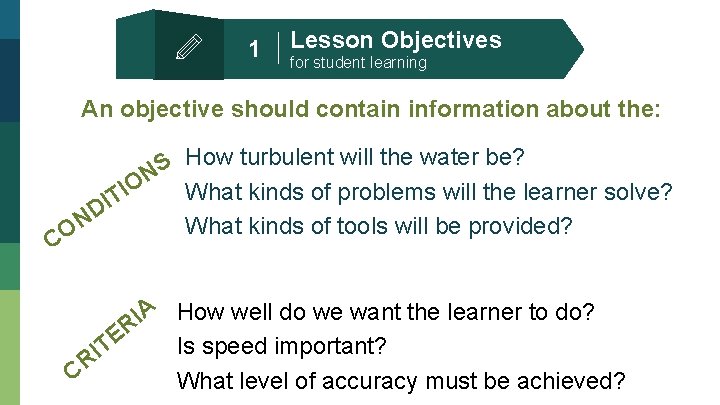 1 Lesson Objectives
for student learning

An objective should contain information about the:

CONDITIONS

How turbulent will the water be?
What kinds of problems will the learner solve?
What kinds of tools will be provided?

CRITERIA

How well do we want the learner to do?
Is speed important?
What level of accuracy must be achieved?